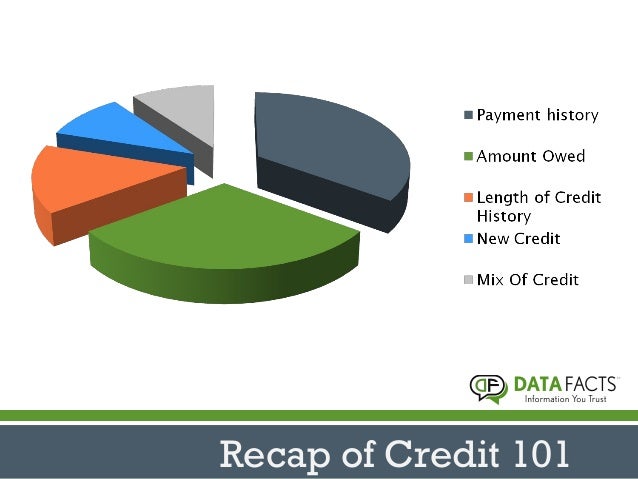 Payment history
Amount Owed
Length of Credit History
New Credit
Mix Of Credit

DF DATA FACTS™
Information You Trust

Recap of Credit 101